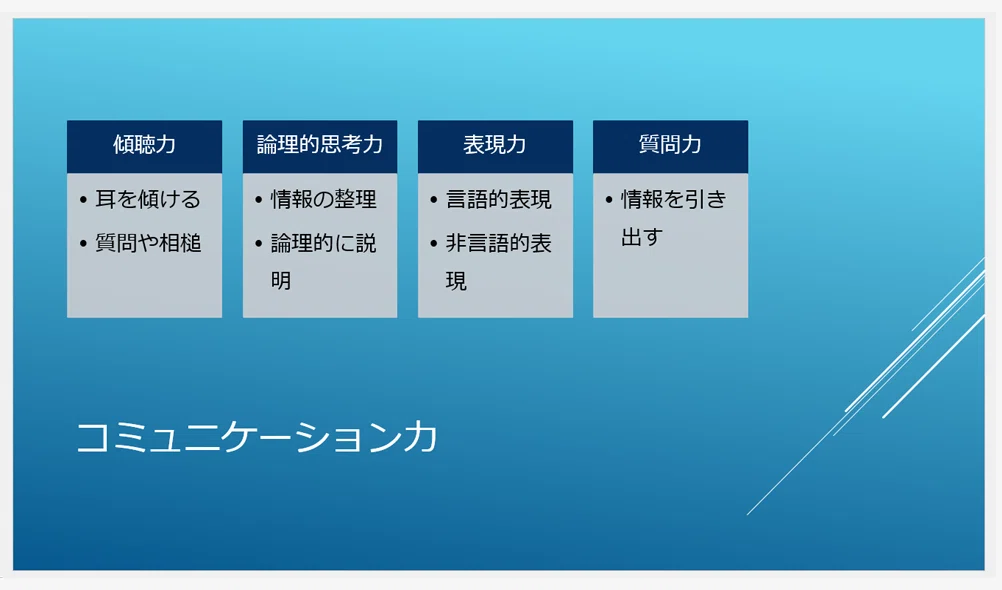 傾聴力

• 耳を傾ける
• 質問や相槌

論理的思考力

• 情報の整理
• 論理的に説明

表現力

• 言語的表現
• 非言語的表現

質問力

• 情報を引き出す

コミュニケーション力